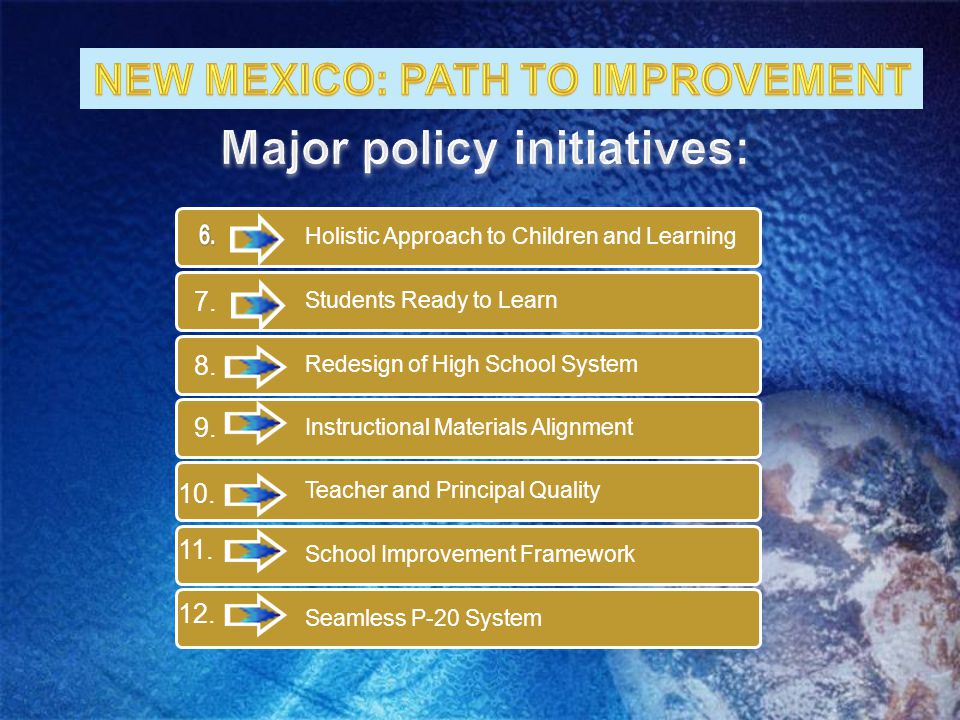 NEW MEXICO: PATH TO IMPROVEMENT

Major policy initiatives:

6. Holistic Approach to Children and Learning

7. Students Ready to Learn

8. Redesign of High School System

9. Instructional Materials Alignment

10. Teacher and Principal Quality

11. School Improvement Framework

12. Seamless P-20 System